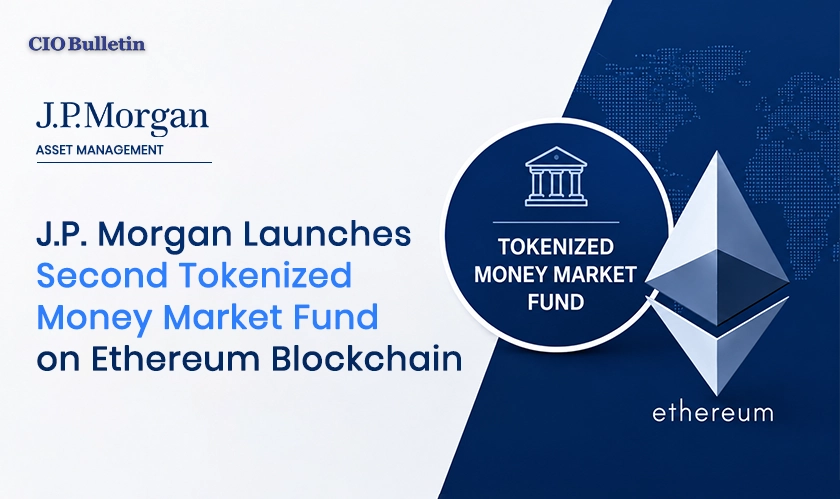 CIO Bulletin

J.P.Morgan
ASSET MANAGEMENT

J.P. Morgan Launches Second Tokenized Money Market Fund on Ethereum Blockchain

TOKENIZED MONEY MARKET FUND

ethereum